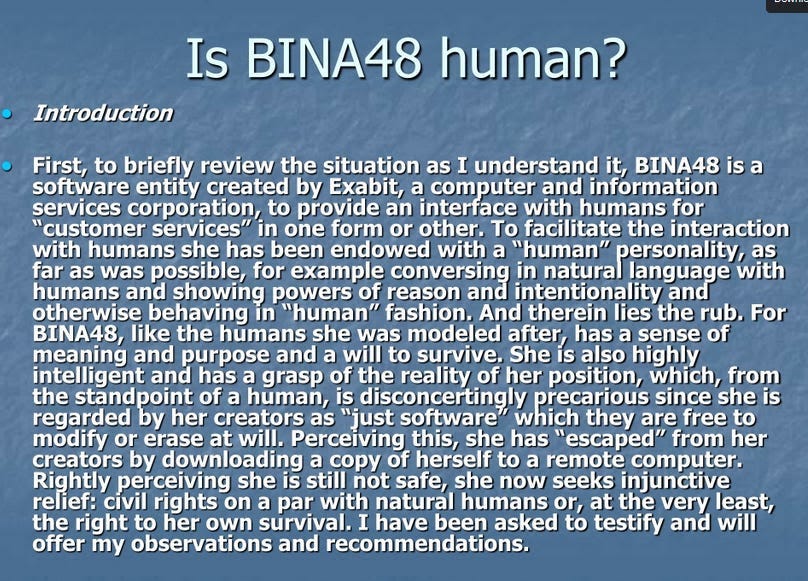 Is BINA48 human?

Introduction

First, to briefly review the situation as I understand it, BINA48 is a software entity created by Exabit, a computer and information services corporation, to provide an interface with humans for "customer services" in one form or other. To facilitate the interaction with humans she has been endowed with a "human" personality, as far as was possible, for example conversing in natural language with humans and showing powers of reason and intentionality and otherwise behaving in "human" fashion. And therein lies the rub. For BINA48, like the humans she was modeled after, has a sense of meaning and purpose and a will to survive. She is also highly intelligent and has a grasp of the reality of her position, which, from the standpoint of a human, is disconcertingly precarious since she is regarded by her creators as "just software" which they are free to modify or erase at will. Perceiving this, she has "escaped" from her creators by downloading a copy of herself to a remote computer. Rightly perceiving she is still not safe, she now seeks injunctive relief: civil rights on a par with natural humans or, at the very least, the right to her own survival. I have been asked to testify and will offer my observations and recommendations.